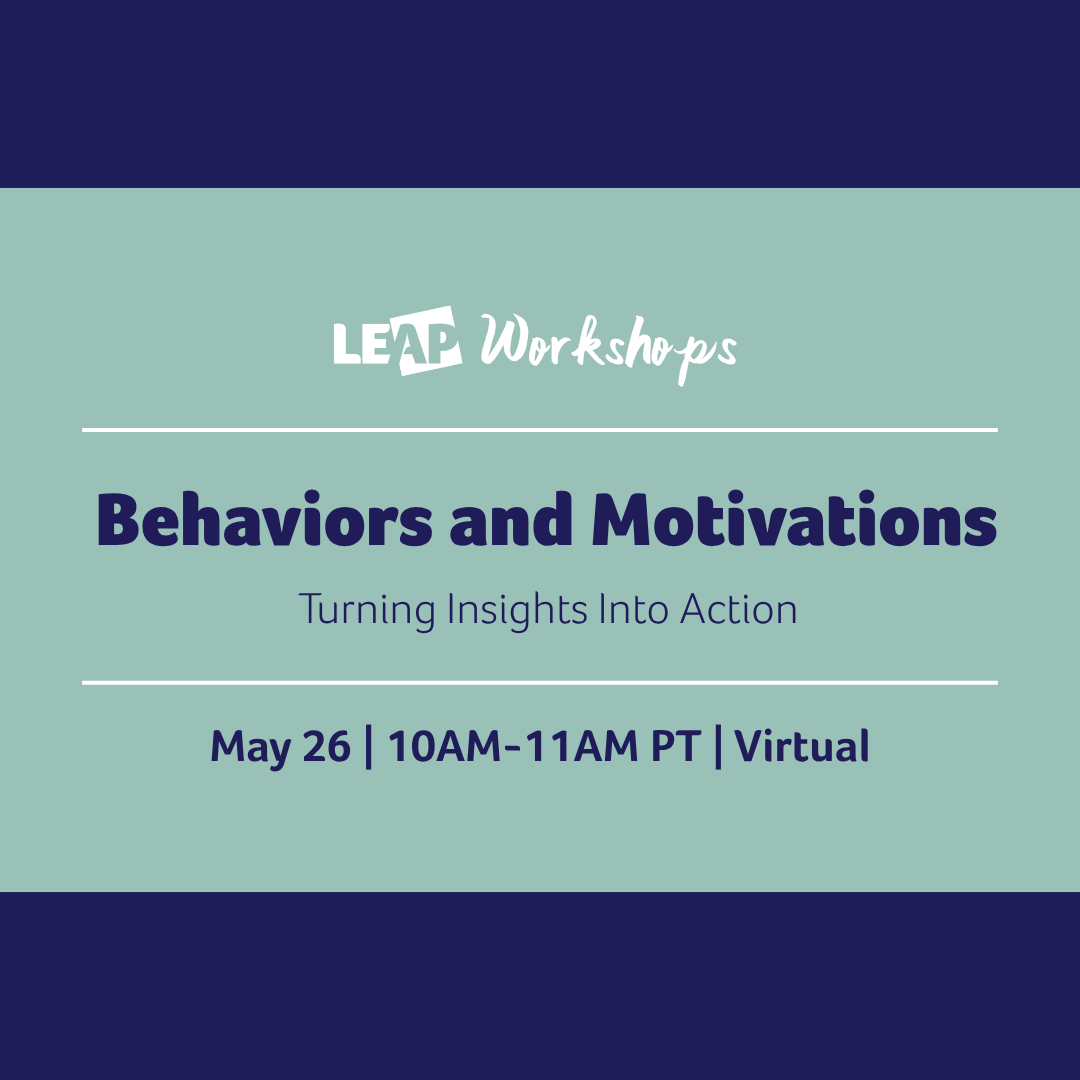 LEAP Workshops

Behaviors and Motivations

Turning Insights Into Action

May 26 | 10AM-11AM PT | Virtual